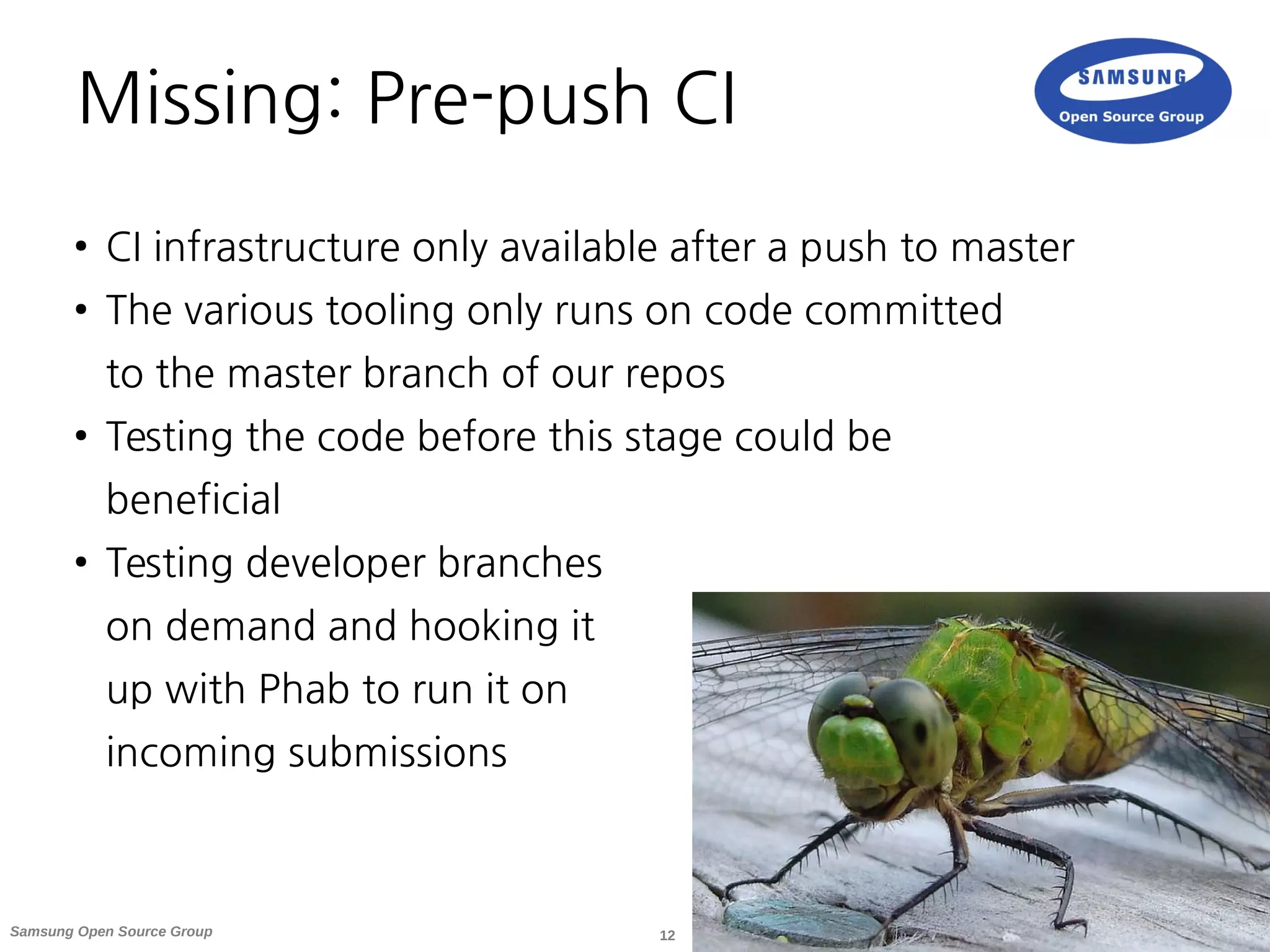 Missing: Pre-push CI

SAMSUNG
Open Source Group

• CI infrastructure only available after a push to master
• The various tooling only runs on code committed to the master branch of our repos
• Testing the code before this stage could be beneficial
• Testing developer branches on demand and hooking it up with Phab to run it on incoming submissions

Samsung Open Source Group
12